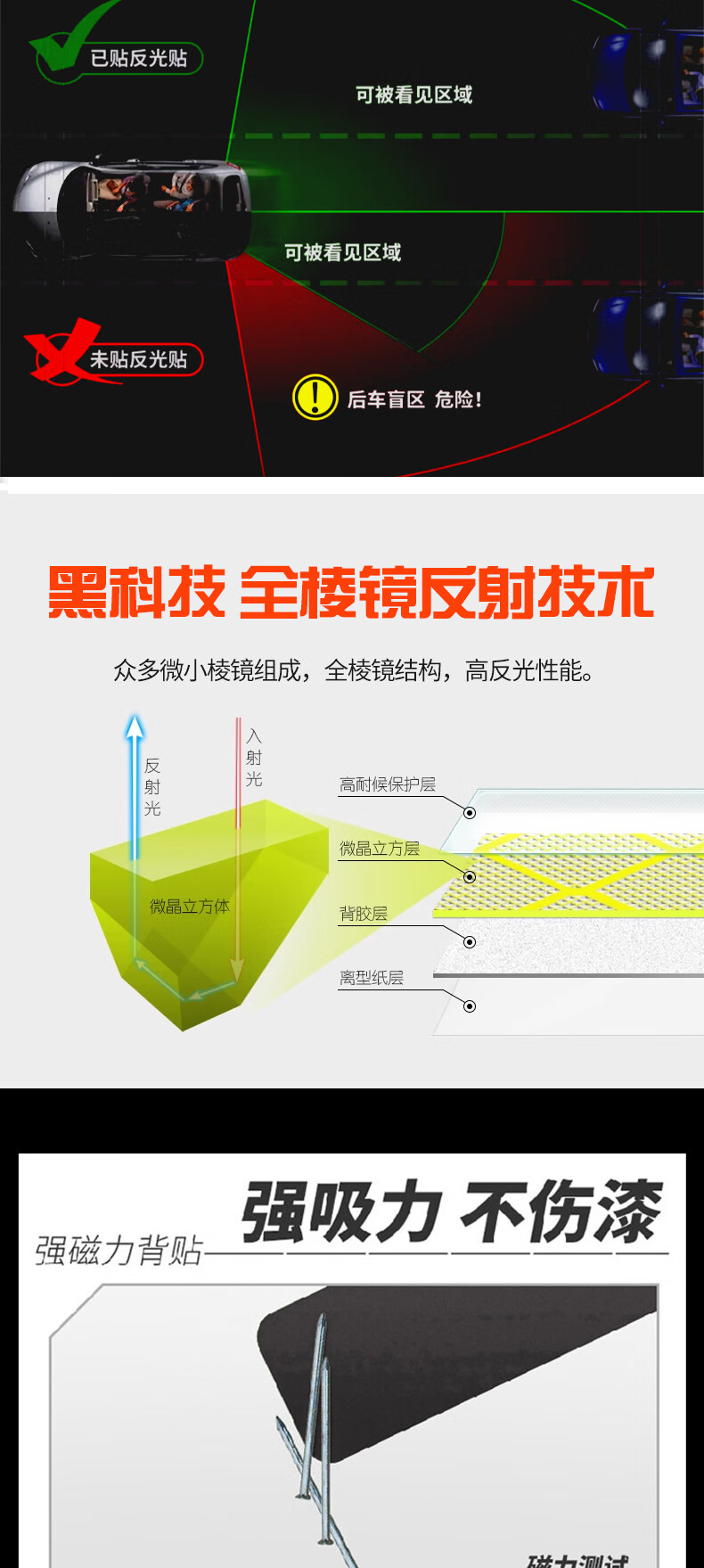 已贴反光贴

可被看见区域

可被看见区域

未贴反光贴

后车盲区 危险!

黑科技 全棱镜反射技术

众多微小棱镜组成，全棱镜结构，高反光性能。

反射光

入射光

微晶立方体

高耐候保护层

微晶立方层

背胶层

离型纸层

强磁力背贴

强吸力 不伤漆

磁力测试